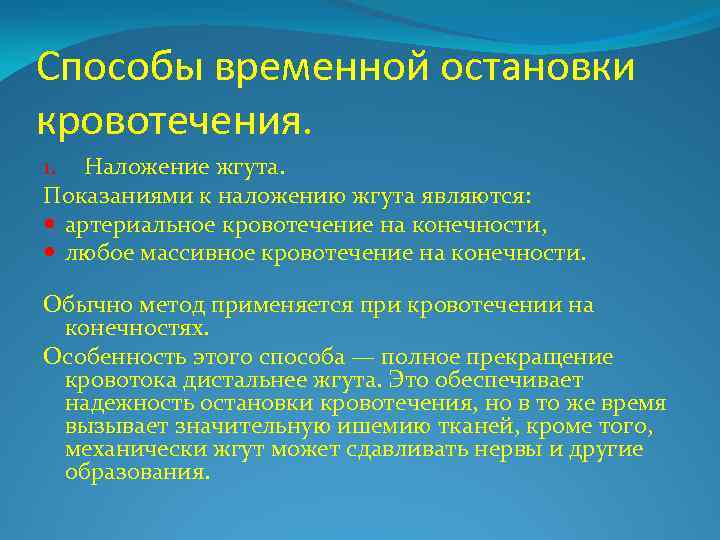 Способы временной остановки кровотечения.

1. Наложение жгута.

Показаниями к наложению жгута являются:

- артериальное кровотечение на конечности,
- любое массивное кровотечение на конечности.

Обычно метод применяется при кровотечении на конечностях.

Особенность этого способа — полное прекращение кровотока дистальнее жгута. Это обеспечивает надежность остановки кровотечения, но в то же время вызывает значительную ишемию тканей, кроме того, механически жгут может сдавливать нервы и другие образования.